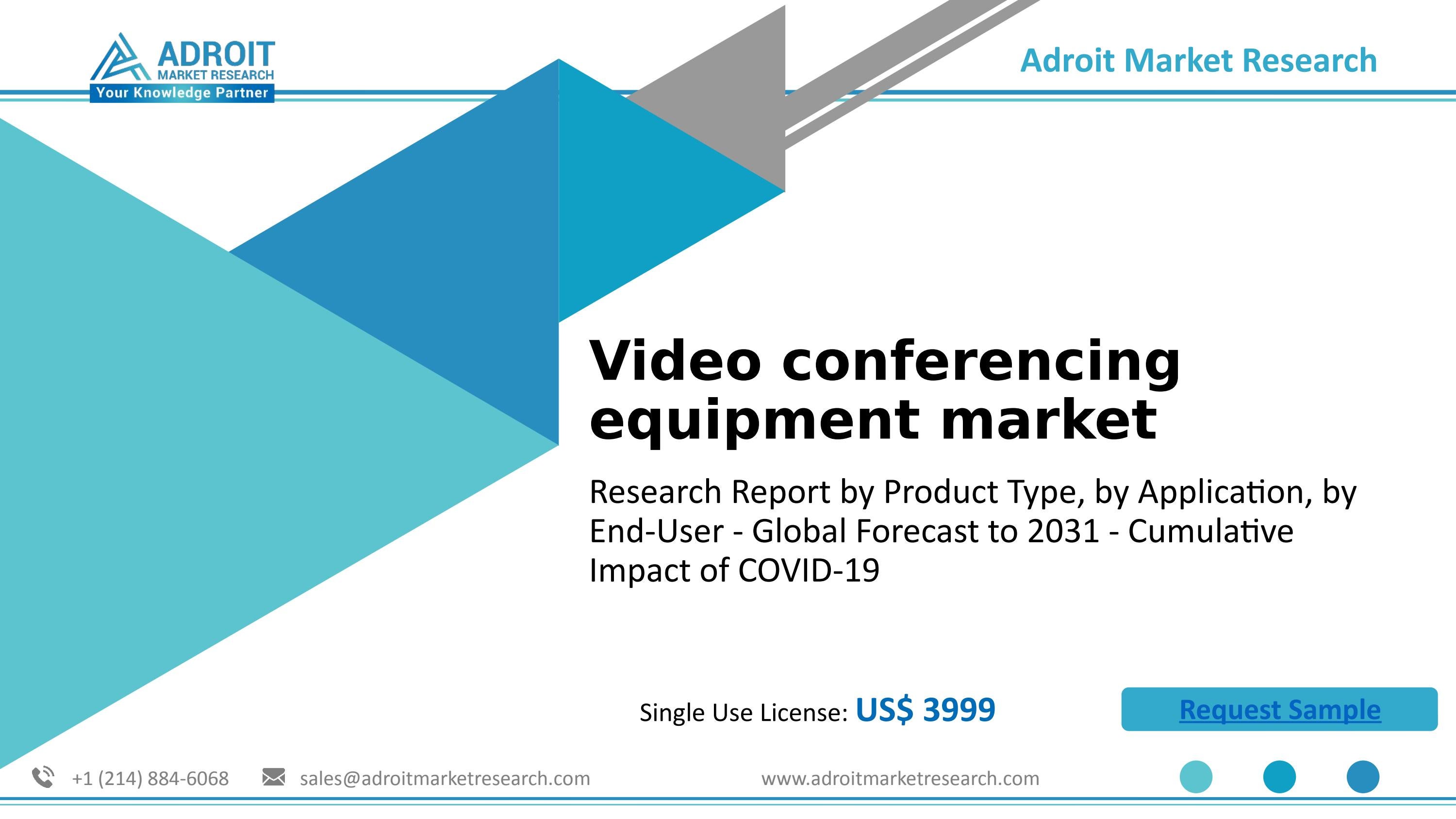 ADROIT
MARKET RESEARCH
Your Knowledge Partner

Adroit Market Research

Video conferencing equipment market

Research Report by Product Type, by Application, by End-User - Global Forecast to 2031 - Cumulative Impact of COVID-19

Single Use License: US$ 3999

Request Sample

+1 (214) 884-6068 sales@adroitmarketresearch.com www.adroitmarketresearch.com